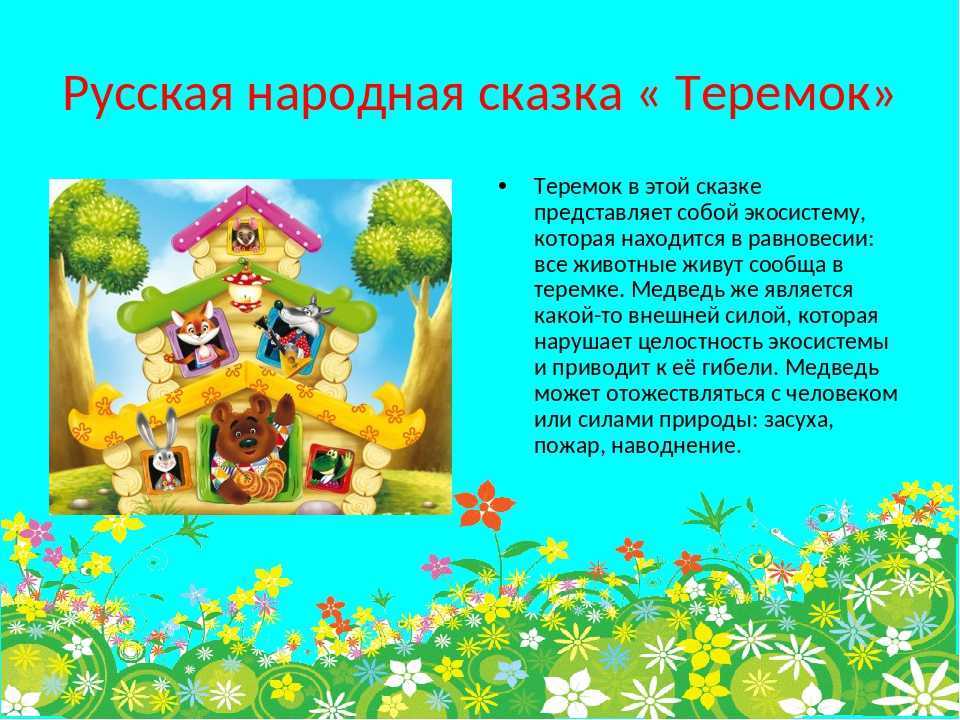 Русская народная сказка « Теремок»

• Теремок в этой сказке представляет собой экосистему, которая находится в равновесии: все животные живут сообща в теремке. Медведь же является какой-то внешней силой, которая нарушает целостность экосистемы и приводит к её гибели. Медведь может отожествляться с человеком или силами природы: засуха, пожар, наводнение.